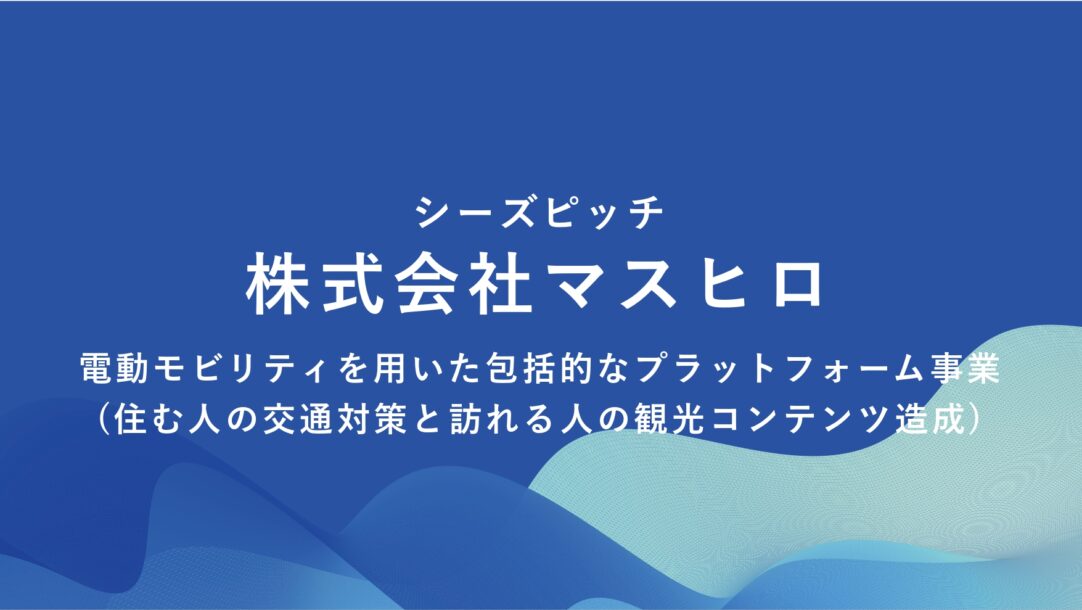 シーズピッチ
株式会社マスヒロ

電動モビリティを用いた包括的なプラットフォーム事業
（住む人の交通対策と訪れる人の観光コンテンツ造成）